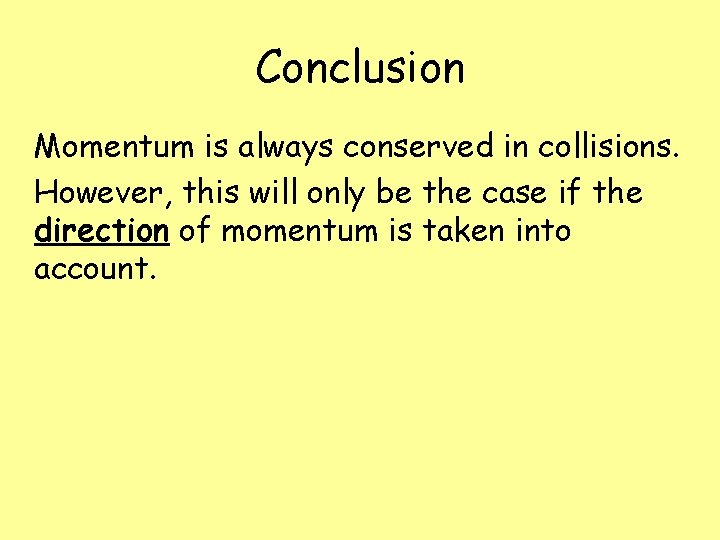 Conclusion

Momentum is always conserved in collisions.

However, this will only be the case if the direction of momentum is taken into account.